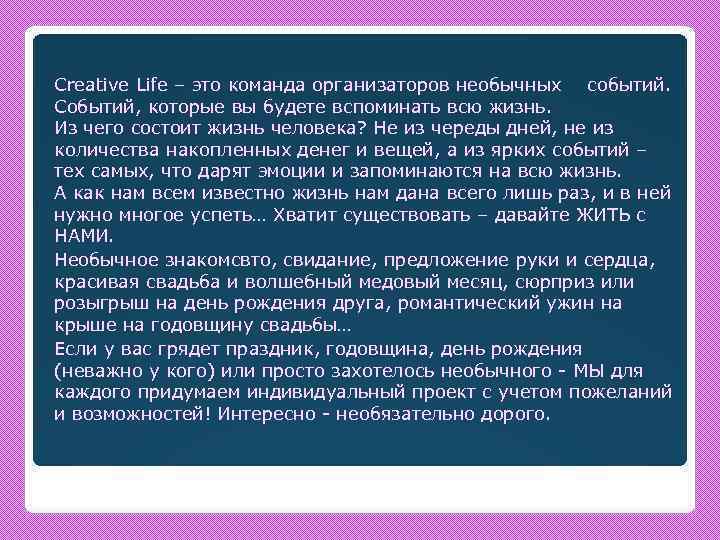 Creative Life – это команда организаторов необычных событий. Событий, которые вы будете вспоминать всю жизнь.
Из чего состоит жизнь человека? Не из череды дней, не из количества накопленных денег и вещей, а из ярких событий – тех самых, что дарят эмоции и запоминаются на всю жизнь.
А как нам всем известно жизнь нам дана всего лишь раз, и в ней нужно многое успеть… Хватит существовать – давайте ЖИТЬ с НАМИ.

Необычное знакомсвто, свидание, предложение руки и сердца, красивая свадьба и волшебный медовый месяц, сюрприз или розыгрыш на день рождения друга, романтический ужин на крыше на годовщину свадьбы…

Если у вас грядет праздник, годовщина, день рождения (неважно у кого) или просто захотелось необычного - МЫ для каждого придумаем индивидуальный проект с учетом пожеланий и возможностей! Интересно - необязательно дорого.